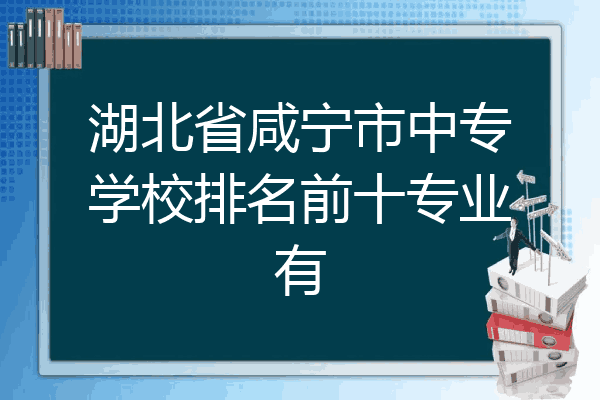 湖北省咸宁市中专学校排名前十专业有